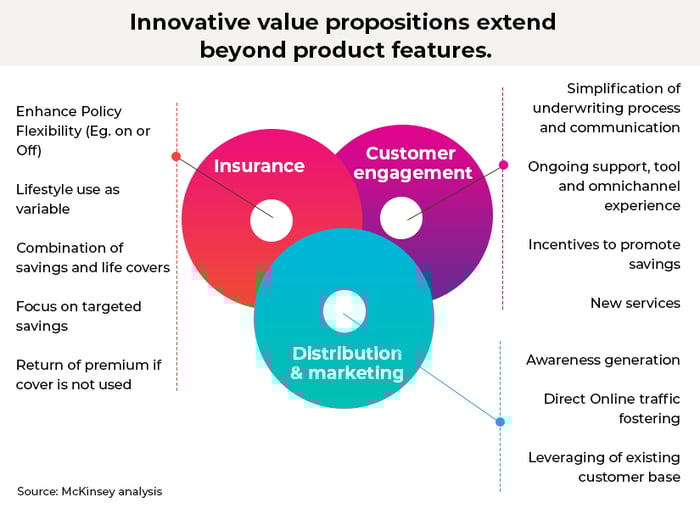 Innovative value propositions extend beyond product features.

Enhance Policy Flexibility (Eg. on or Off)

Lifestyle use as variable

Combination of savings and life covers

Focus on targeted savings

Return of premium if cover is not used

Insurance

Customer engagement

Distribution & marketing

Simplification of underwriting process and communication

Ongoing support, tool and omnichannel experience

Incentives to promote savings

New services

Awareness generation

Direct Online traffic fostering

Leveraging of existing customer base

Source: McKinsey analysis